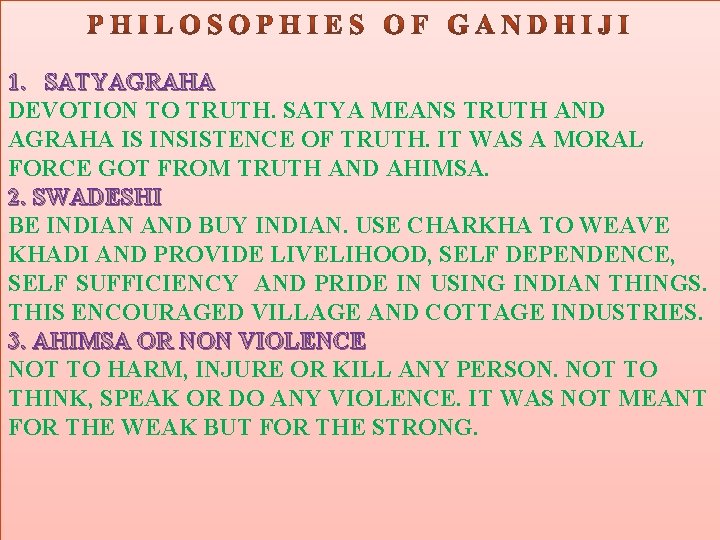 PHILOSOPHIES OF GANDHIJI

1. SATYAGRAHA
DEVOTION TO TRUTH. SATYA MEANS TRUTH AND AGRAHA IS INSISTENCE OF TRUTH. IT WAS A MORAL FORCE GOT FROM TRUTH AND AHIMSA.

2. SWADESHI
BE INDIAN AND BUY INDIAN. USE CHARKHA TO WEAVE KHADI AND PROVIDE LIVELIHOOD, SELF DEPENDENCE, SELF SUFFICIENCY AND PRIDE IN USING INDIAN THINGS. THIS ENCOURAGED VILLAGE AND COTTAGE INDUSTRIES.

3. AHIMSA OR NON VIOLENCE
NOT TO HARM, INJURE OR KILL ANY PERSON. NOT TO THINK, SPEAK OR DO ANY VIOLENCE. IT WAS NOT MEANT FOR THE WEAK BUT FOR THE STRONG.